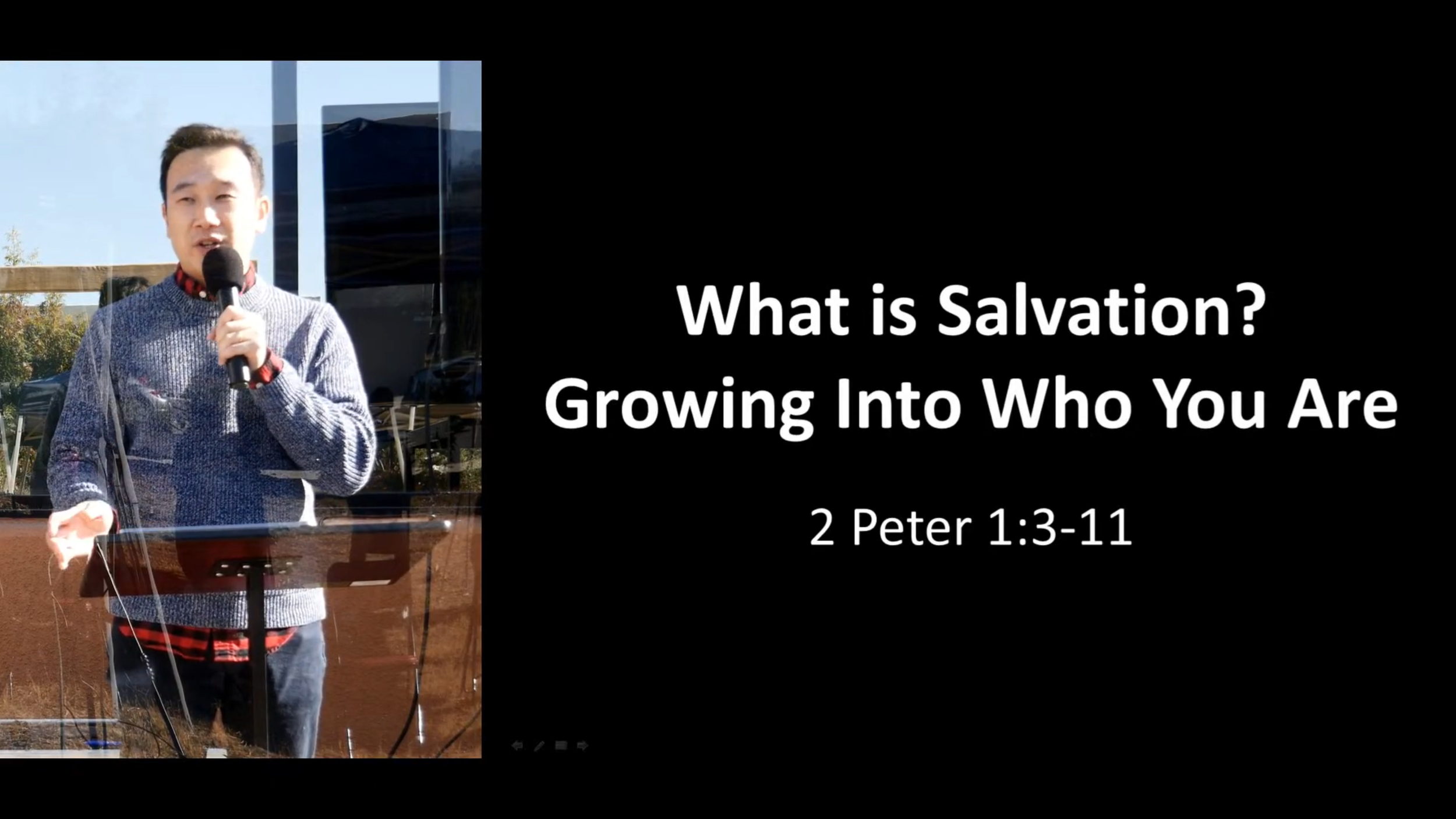 What is Salvation?
Growing Into Who You Are

2 Peter 1:3-11